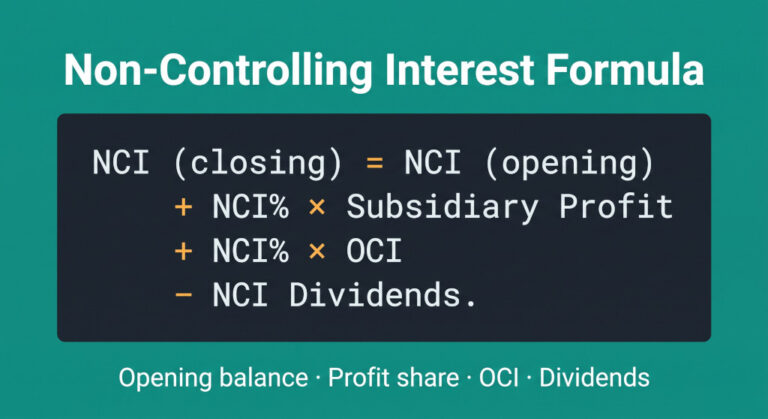 Non-Controlling Interest Formula

NCI (closing) = NCI (opening)
+ NCI% × Subsidiary Profit
+ NCI% × OCI
− NCI Dividends.

Opening balance · Profit share · OCI · Dividends